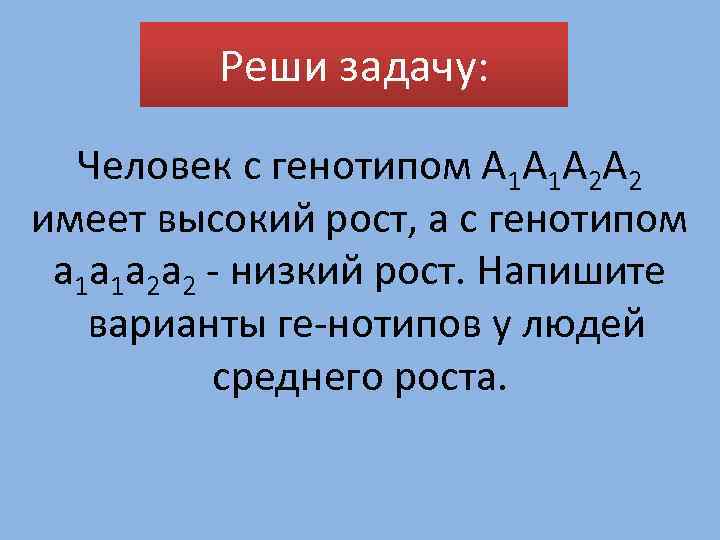 Реши задачу:

Человек с генотипом $A_1A_1A_2A_2$ имеет высокий рост, а с генотипом $a_1a_1a_2a_2$ - низкий рост. Напишите варианты ге-нотипов у людей среднего роста.